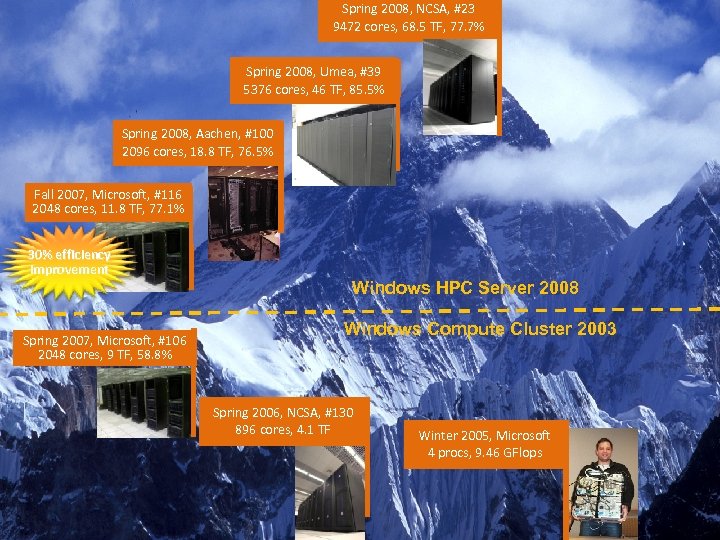 Spring 2008, NCSA, #23
9472 cores, 68.5 TF, 77.7%

Spring 2008, Umea, #39
5376 cores, 46 TF, 85.5%

Spring 2008, Aachen, #100
2096 cores, 18.8 TF, 76.5%

Fall 2007, Microsoft, #116
2048 cores, 11.8 TF, 77.1%

30% efficiency improvement

Windows HPC Server 2008

Windows Compute Cluster 2003

Spring 2007, Microsoft, #106
2048 cores, 9 TF, 58.8%

Spring 2006, NCSA, #130
896 cores, 4.1 TF

Winter 2005, Microsoft
4 procs, 9.46 GFlops